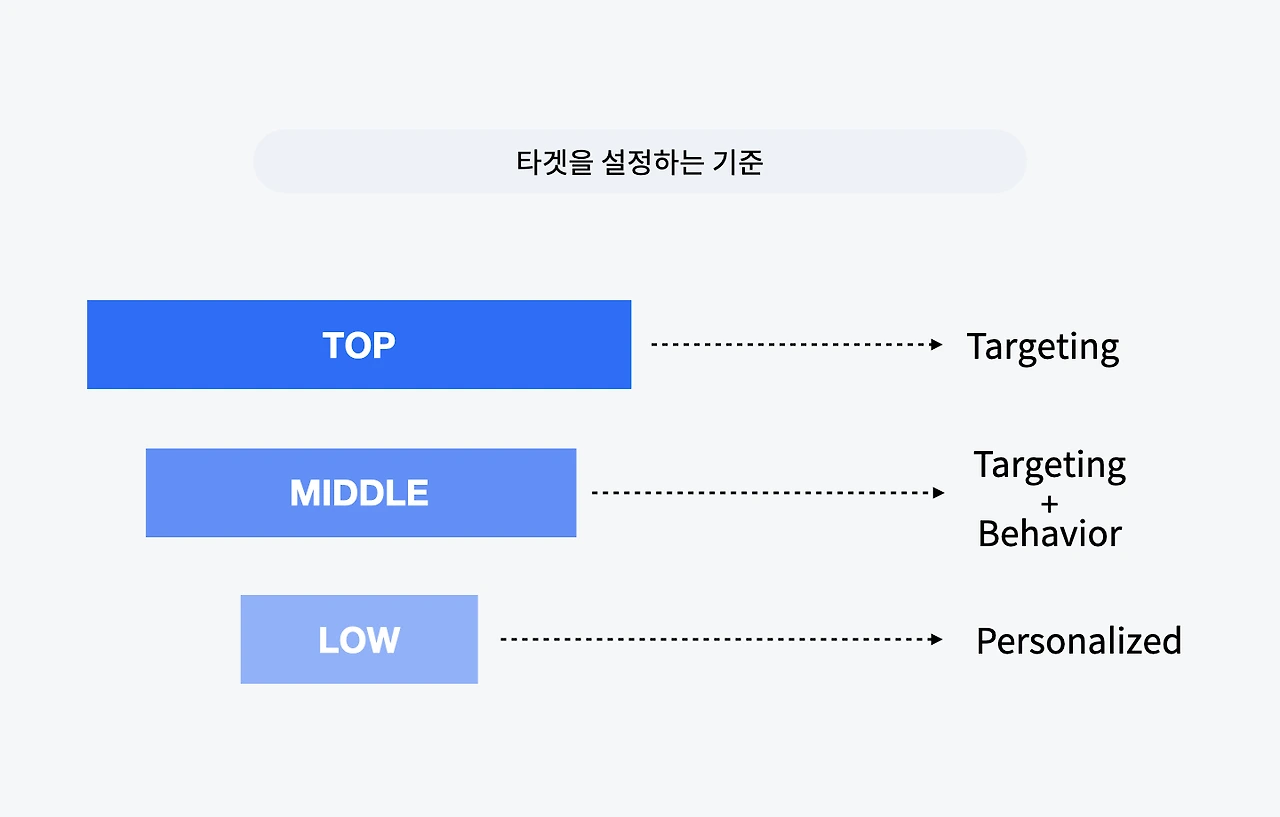 타겟을 설정하는 기준

TOP

Targeting

MIDDLE

Targeting
+
Behavior

LOW

Personalized